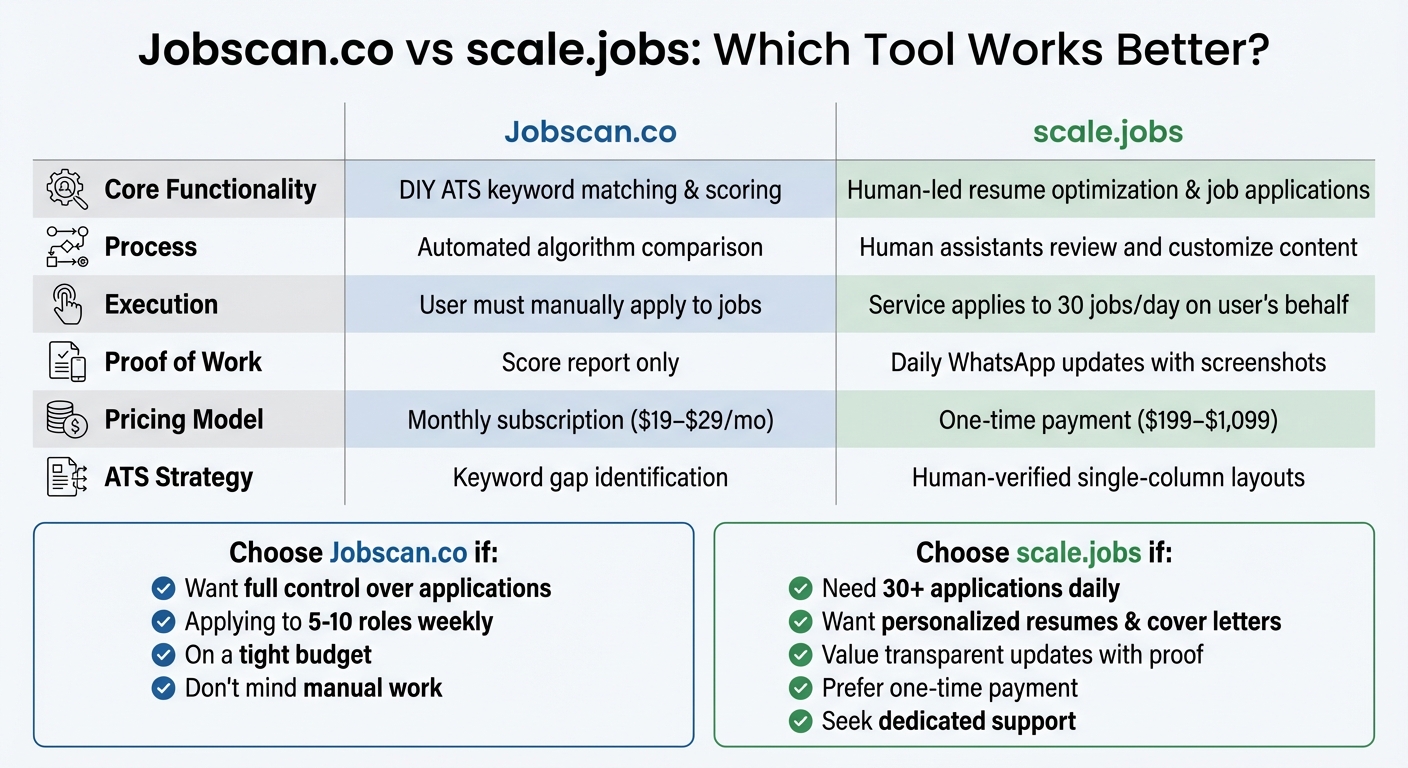 Jobscan.co vs scale.jobs: Which Tool Works Better?

| | Jobscan.co | scale.jobs |
|---|---|---|
| Core Functionality | DIY ATS keyword matching & scoring | Human-led resume optimization & job applications |
| Process | Automated algorithm comparison | Human assistants review and customize content |
| Execution | User must manually apply to jobs | Service applies to 30 jobs/day on user's behalf |
| Proof of Work | Score report only | Daily WhatsApp updates with screenshots |
| Pricing Model | Monthly subscription ($19–$29/mo) | One-time payment ($199–$1,099) |
| ATS Strategy | Keyword gap identification | Human-verified single-column layouts |

Choose Jobscan.co if:
Want full control over applications
Applying to 5-10 roles weekly
On a tight budget
Don't mind manual work

Choose scale.jobs if:
Need 30+ applications daily
Want personalized resumes & cover letters
Value transparent updates with proof
Prefer one-time payment
Seek dedicated support